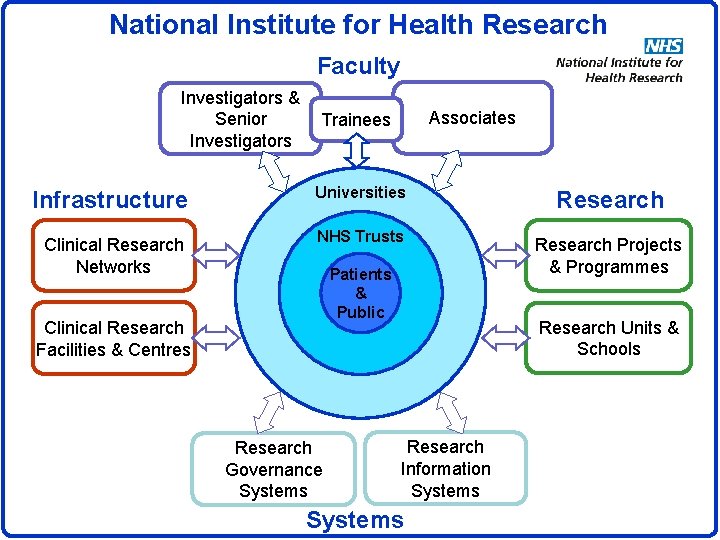 National Institute for Health Research

NHS
National Institute for Health Research

Faculty

Investigators & Senior Investigators

Trainees

Associates

Infrastructure

Clinical Research Networks

Clinical Research Facilities & Centres

Universities

NHS Trusts

Patients & Public

Research

Research Projects & Programmes

Research Units & Schools

Research Governance Systems

Research Information Systems

Systems